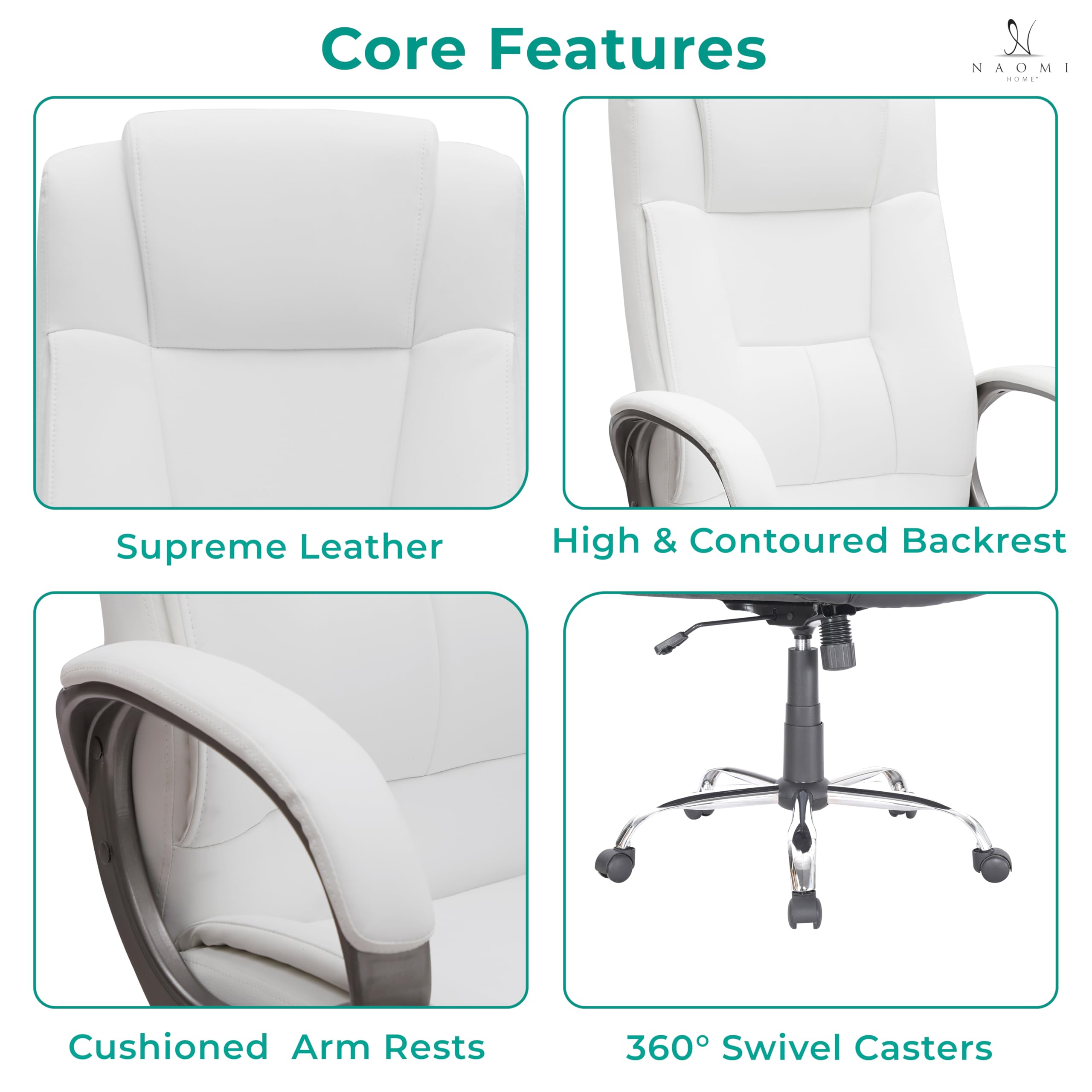 Core Features

NAOMI HOME®

Supreme Leather

High & Contoured Backrest

Cushioned Arm Rests

360° Swivel Casters